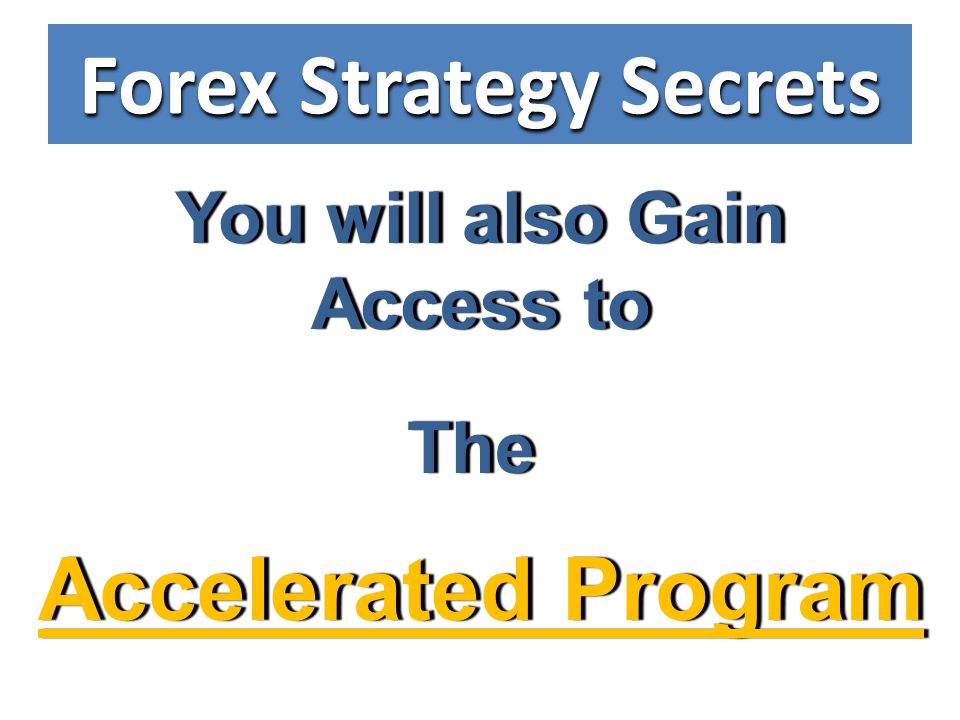 Forex Strategy Secrets

You will also Gain Access to

The

Accelerated Program